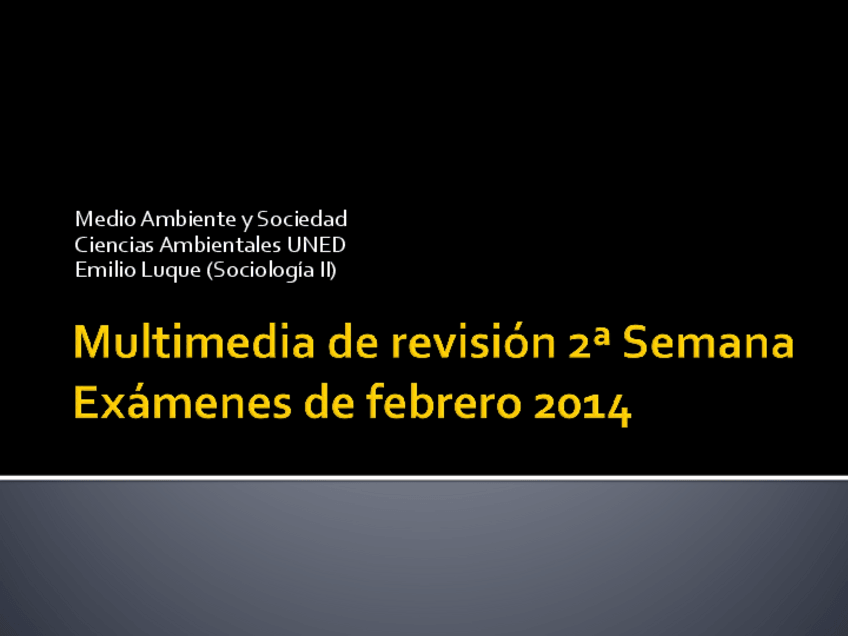 Medio Ambiente y Sociedad
Ciencias Ambientales UNED
Emilio Luque (Sociología II)

Multimedia de revisión 2ª Semana
Exámenes de febrero 2014